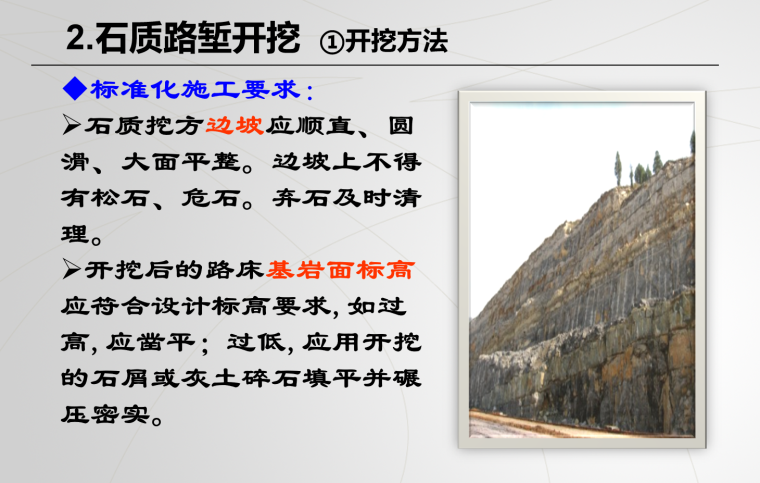 2.石质路堑开挖 ①开挖方法

◆标准化施工要求：

➢石质挖方边坡应顺直、圆滑、大面平整。边坡上不得有松石、危石。弃石及时清理。

➢开挖后的路床基岩面标高应符合设计标高要求，如过高，应凿平；过低，应用开挖的石屑或灰土碎石填平并碾压密实。